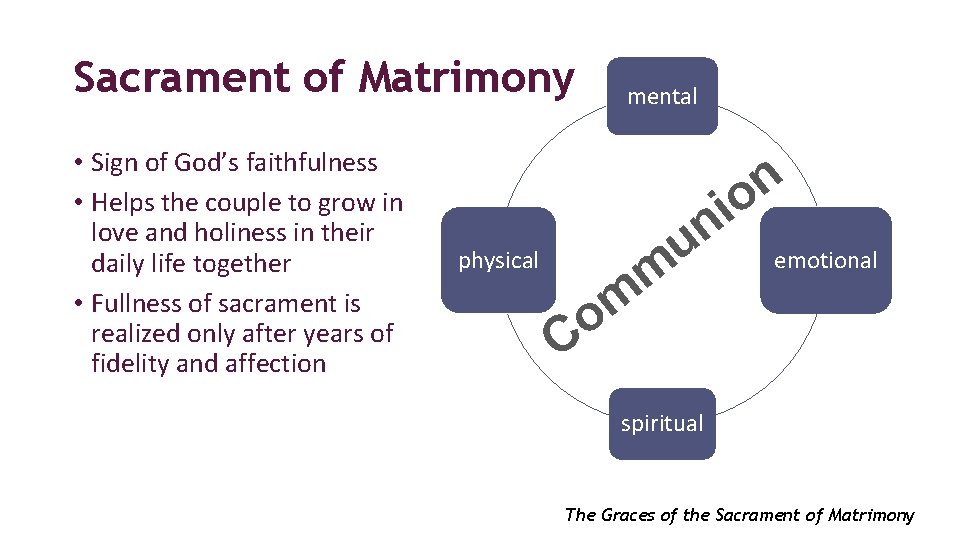 Sacrament of Matrimony

• Sign of God's faithfulness
• Helps the couple to grow in love and holiness in their daily life together
• Fullness of sacrament is realized only after years of fidelity and affection

mental

physical

Communion

emotional

spiritual

The Graces of the Sacrament of Matrimony